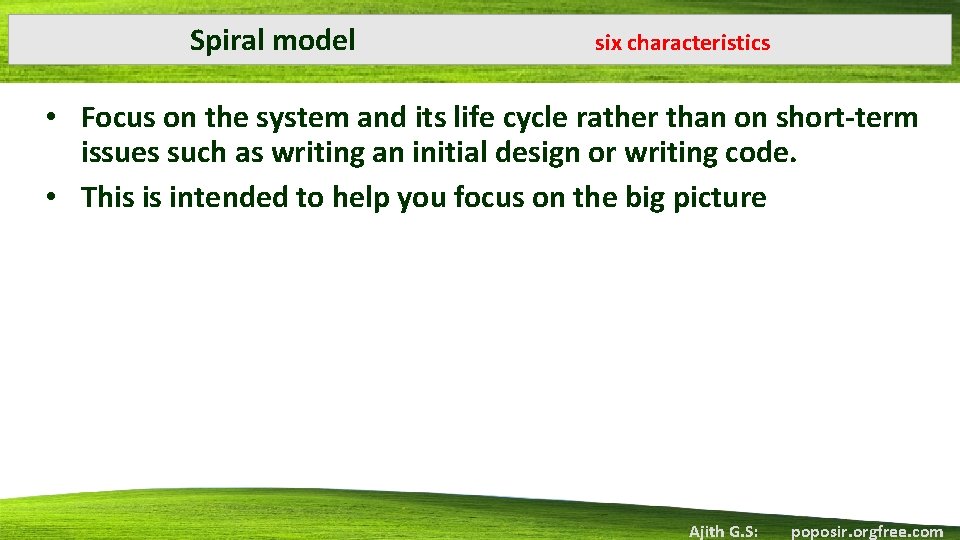 Spiral model six characteristics

• Focus on the system and its life cycle rather than on short-term issues such as writing an initial design or writing code.
• This is intended to help you focus on the big picture

Ajith G.S: poposir.orgfree.com